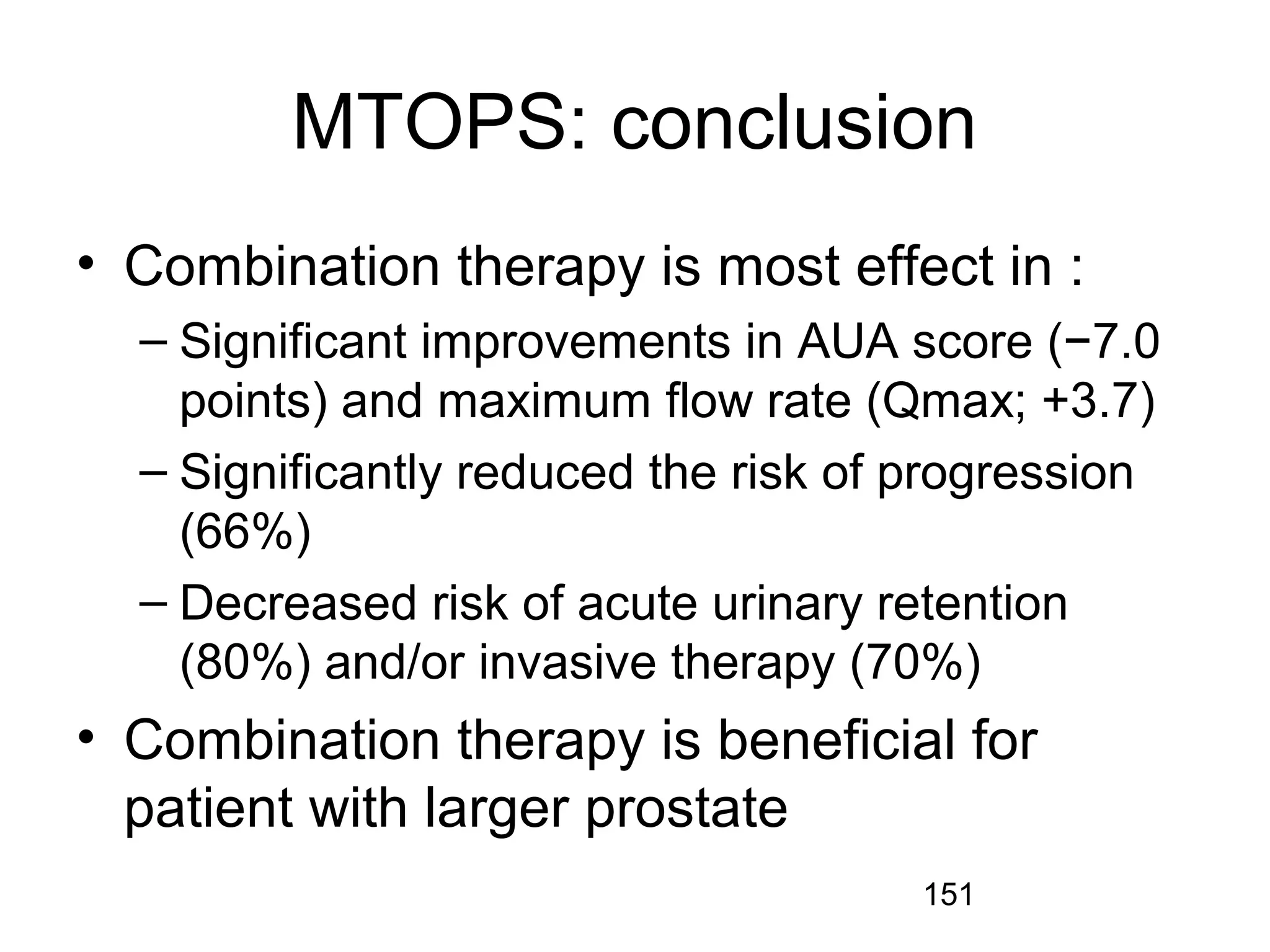 MTOPS: conclusion

• Combination therapy is most effect in :
– Significant improvements in AUA score (−7.0 points) and maximum flow rate (Qmax; +3.7)
– Significantly reduced the risk of progression (66%)
– Decreased risk of acute urinary retention (80%) and/or invasive therapy (70%)
• Combination therapy is beneficial for patient with larger prostate

151